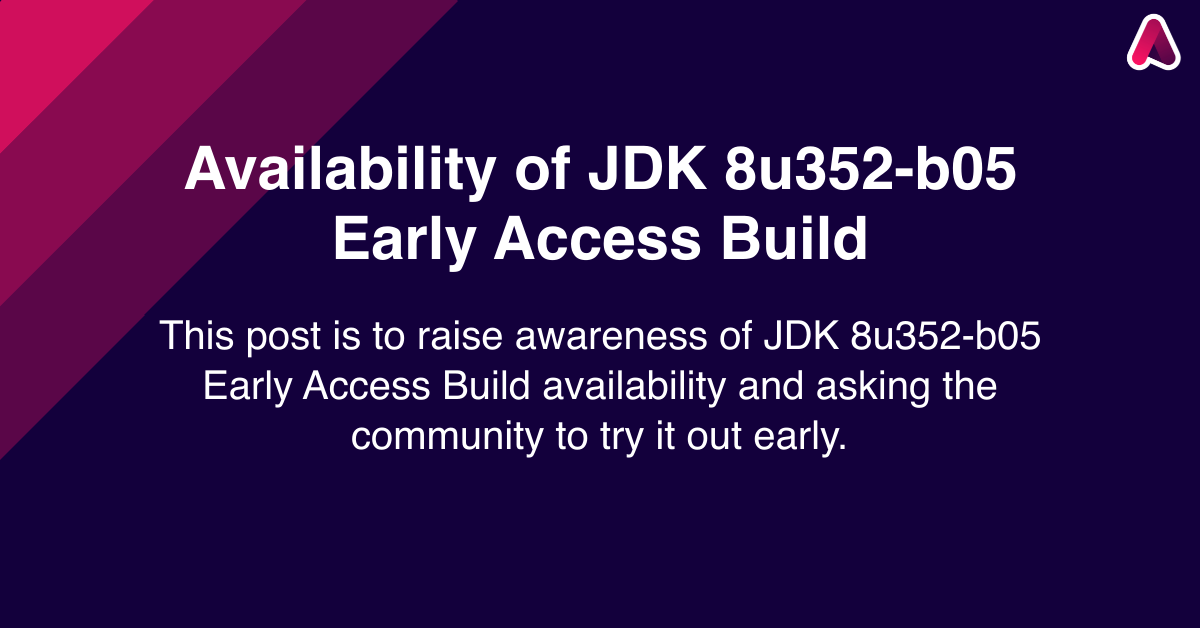 Availability of JDK 8u352-b05 Early Access Build

This post is to raise awareness of JDK 8u352-b05 Early Access Build availability and asking the community to try it out early.